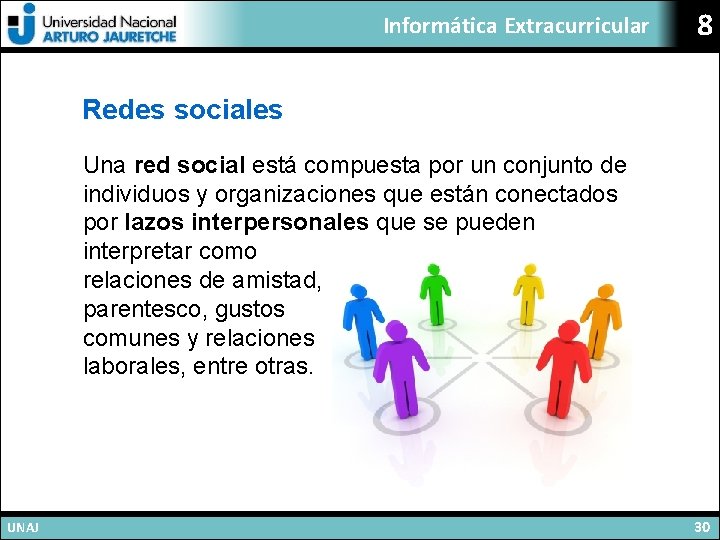 Universidad Nacional
ARTURO JAURETCHE

Informática Extracurricular

8

Redes sociales

Una red social está compuesta por un conjunto de individuos y organizaciones que están conectados por lazos interpersonales que se pueden interpretar como relaciones de amistad, parentesco, gustos comunes y relaciones laborales, entre otras.

UNAJ

30